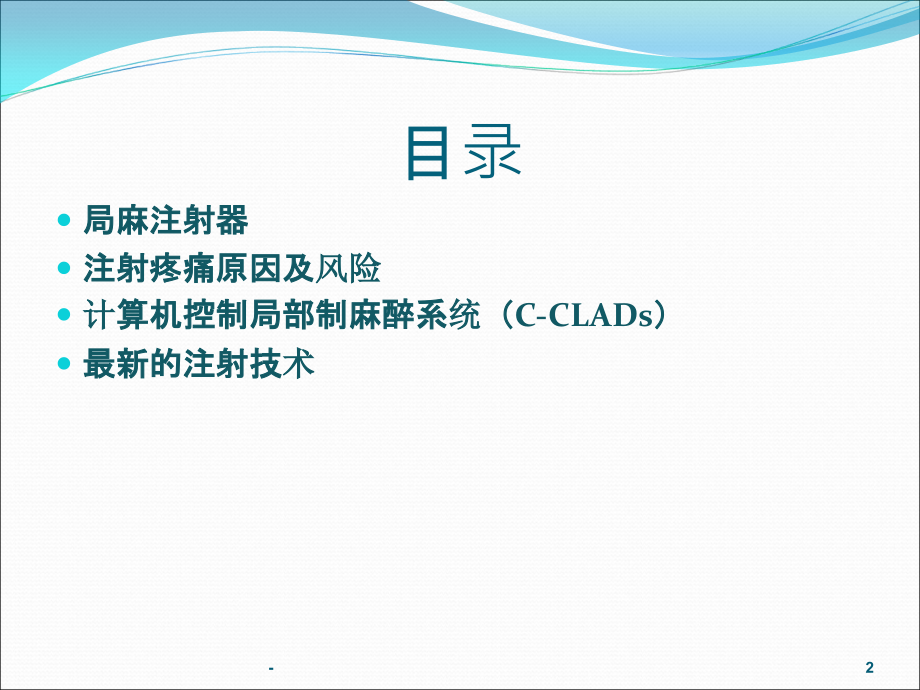 目录

• 局麻注射器
• 注射疼痛原因及风险
• 计算机控制局部制麻醉系统（C-CLADs）
• 最新的注射技术

-

2